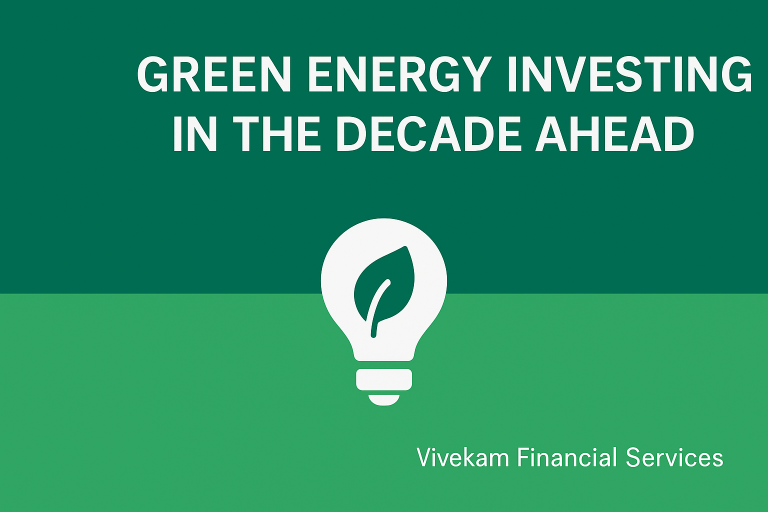 GREEN ENERGY INVESTING IN THE DECADE AHEAD

Vivekam Financial Services